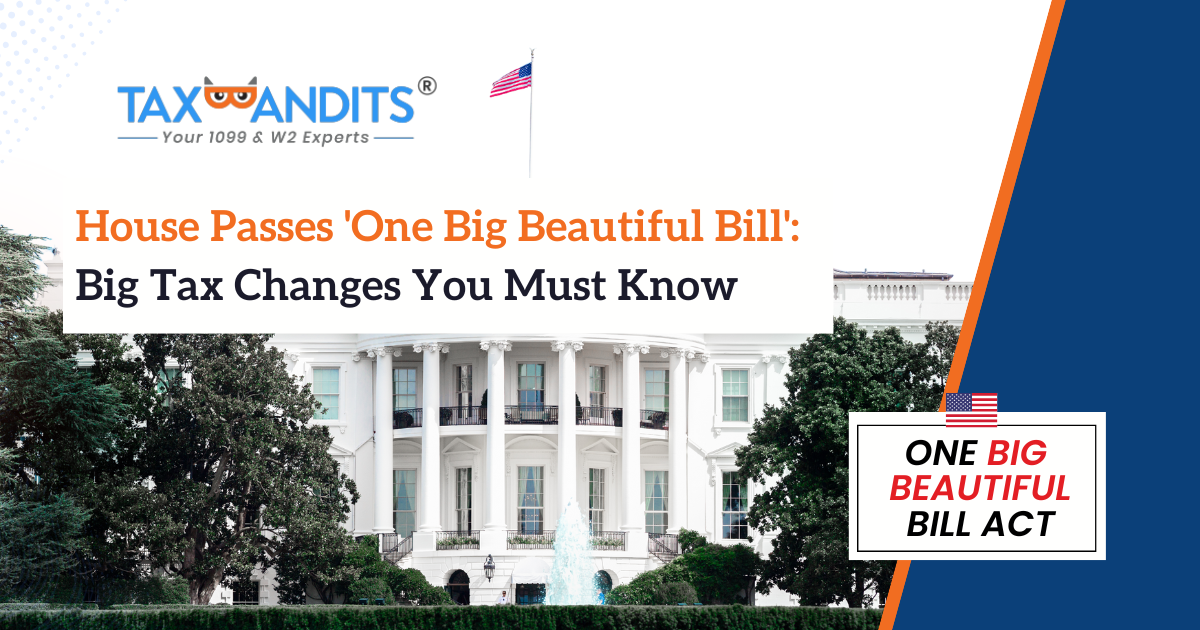 TAXBANDITS®
Your 1099 & W2 Experts

House Passes 'One Big Beautiful Bill':
Big Tax Changes You Must Know

ONE BIG BEAUTIFUL BILL ACT